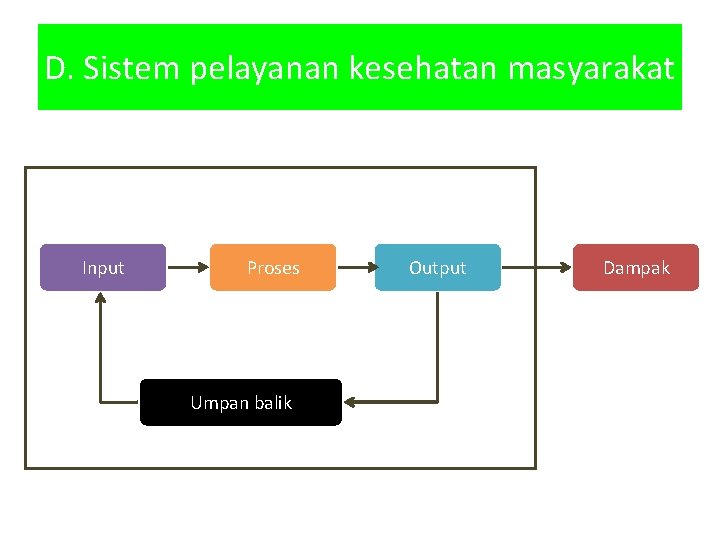 D. Sistem pelayanan kesehatan masyarakat

Input

Proses

Output

Dampak

Umpan balik